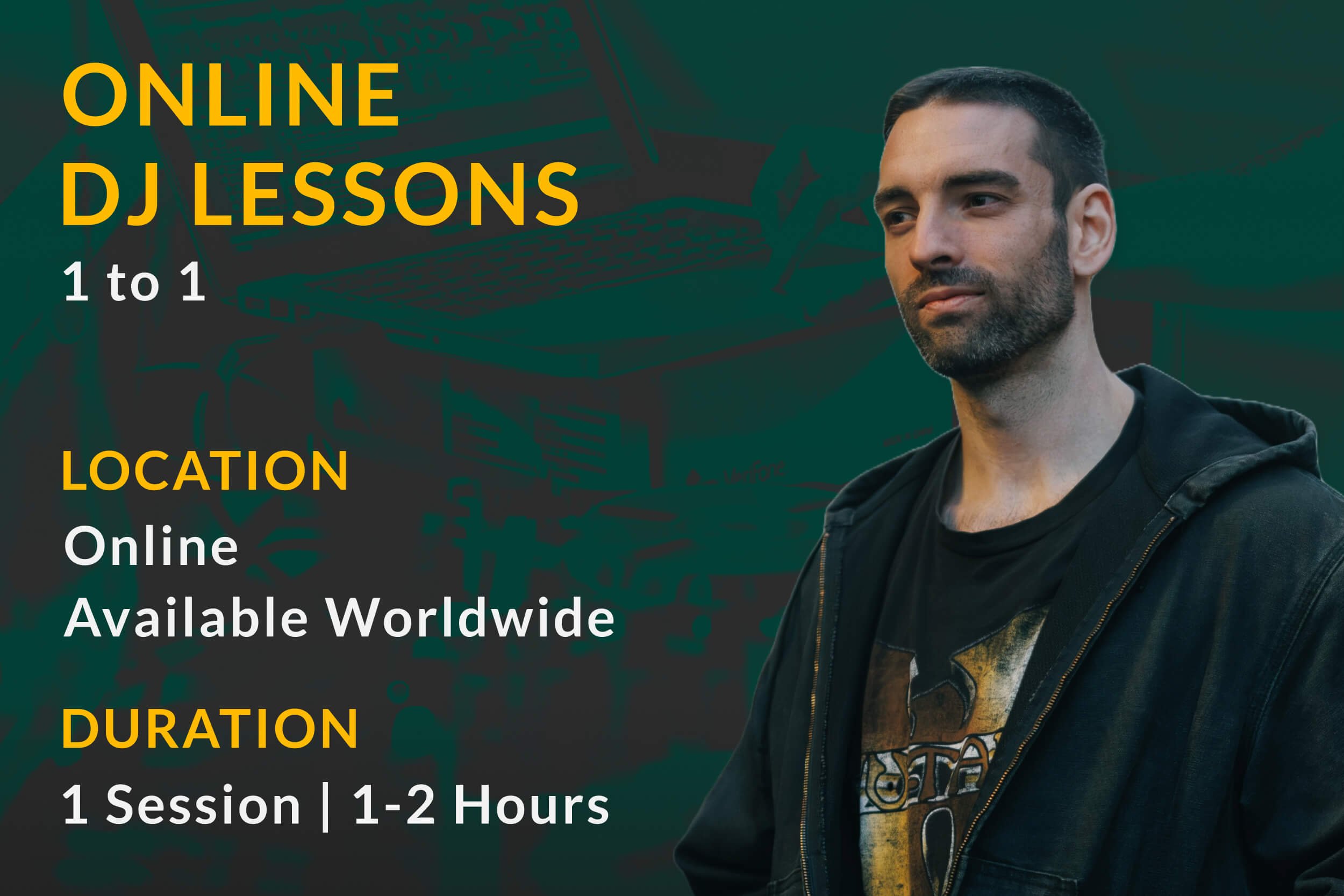 ONLINE
DJ LESSONS
1 to 1

LOCATION
Online
Available Worldwide

DURATION
1 Session | 1-2 Hours